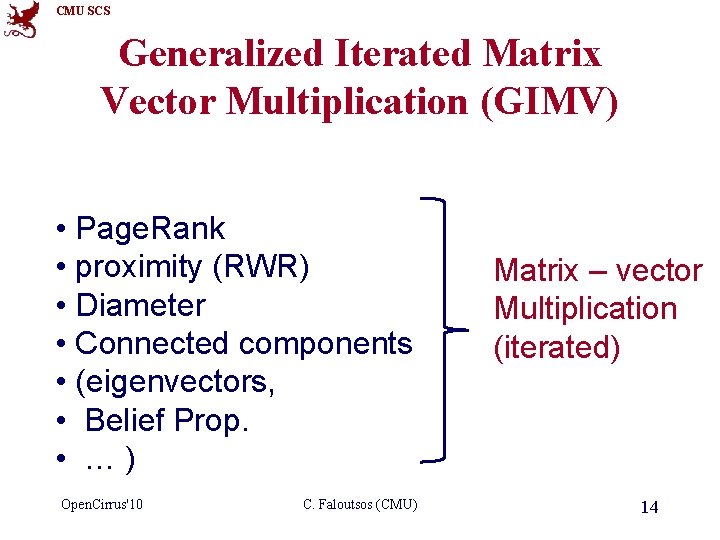 CMU SCS

Generalized Iterated Matrix Vector Multiplication (GIMV)

• PageRank
• proximity (RWR)
• Diameter
• Connected components
• (eigenvectors,
• Belief Prop.
• … )

Matrix – vector Multiplication (iterated)

OpenCirrus'10

C. Faloutsos (CMU)

14